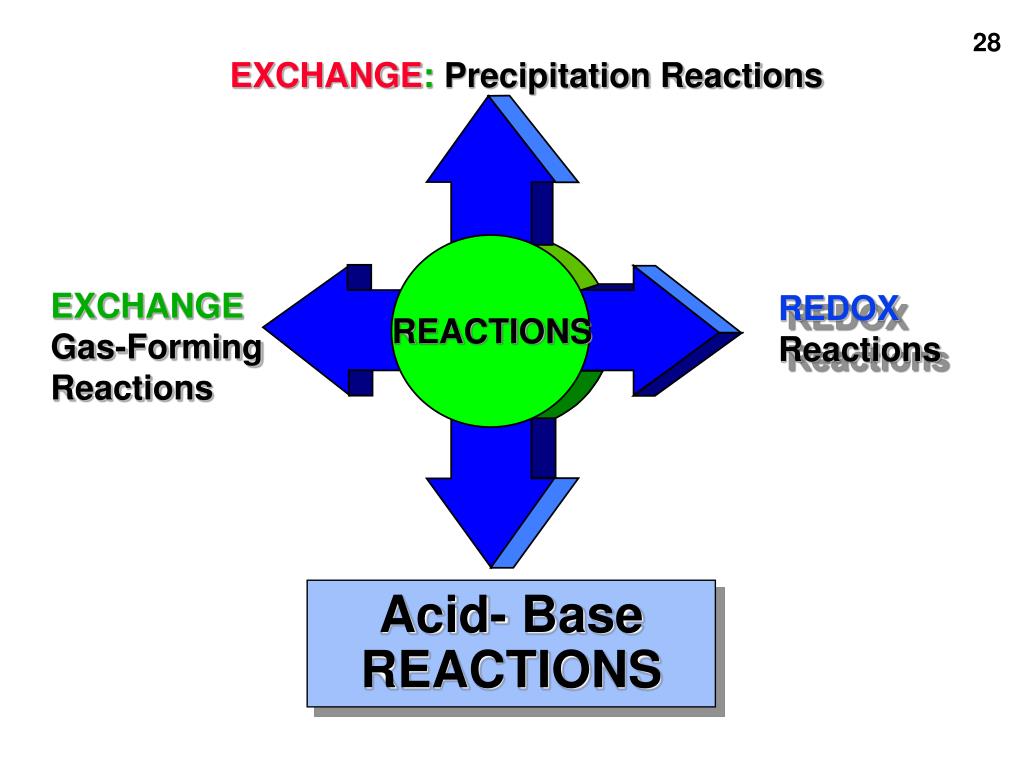 28

EXCHANGE: Precipitation Reactions

EXCHANGE
Gas-Forming
Reactions

REACTIONS

REDOX
Reactions

Acid- Base
REACTIONS